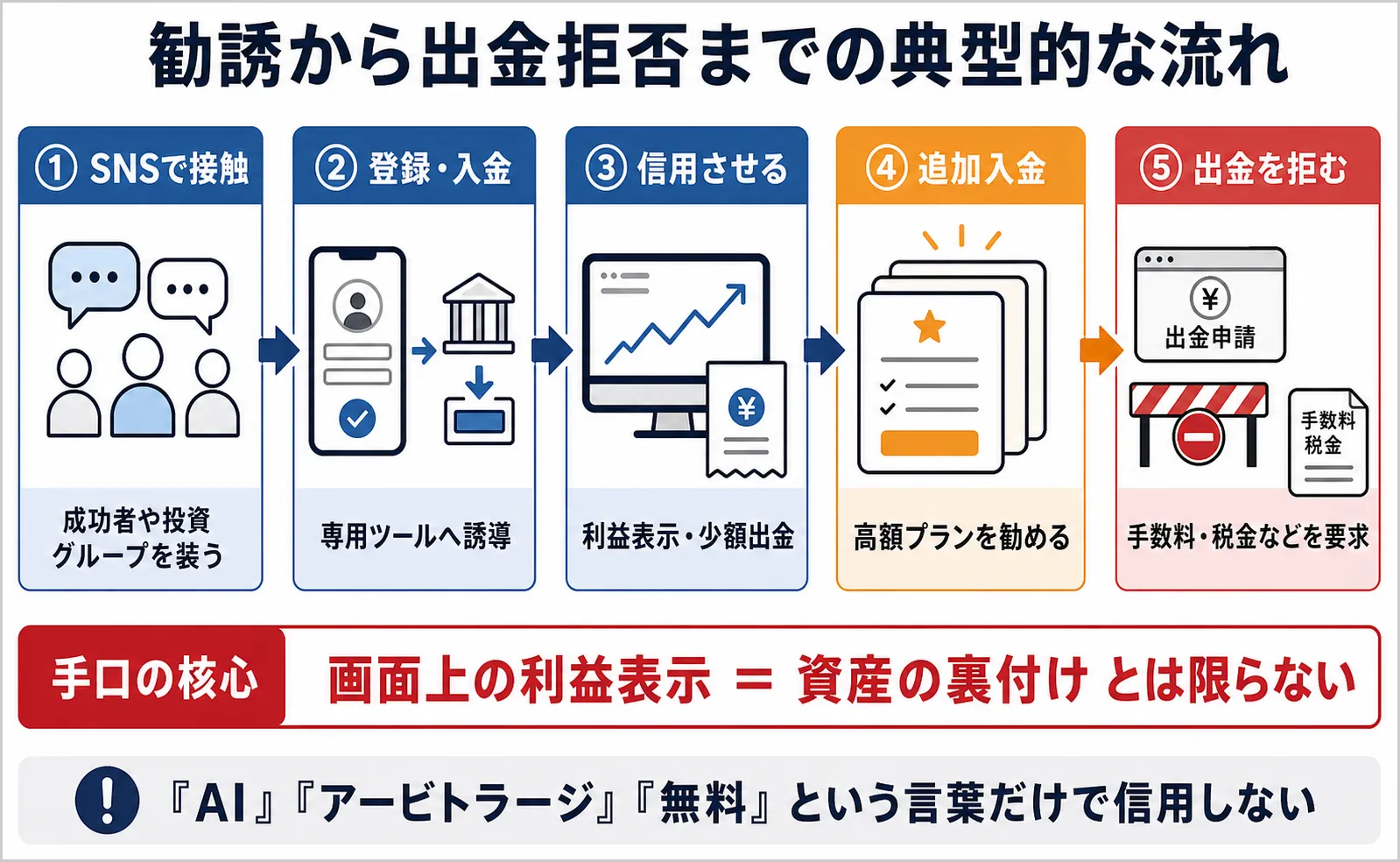 勧誘から出金拒否までの典型的な流れ

① SNSで接触

成功者や投資グループを装う

② 登録・入金

専用ツールへ誘導

③ 信用させる

¥

利益表示・少額出金

④ 追加入金

高額プランを勧める

⑤ 出金を拒む

¥
出金申請

手数料
税金

手数料・税金などを要求

手口の核心

画面上の利益表示 ＝ 資産の裏付け とは限らない

!

『AI』『アービトラージ』『無料』という言葉だけで信用しない